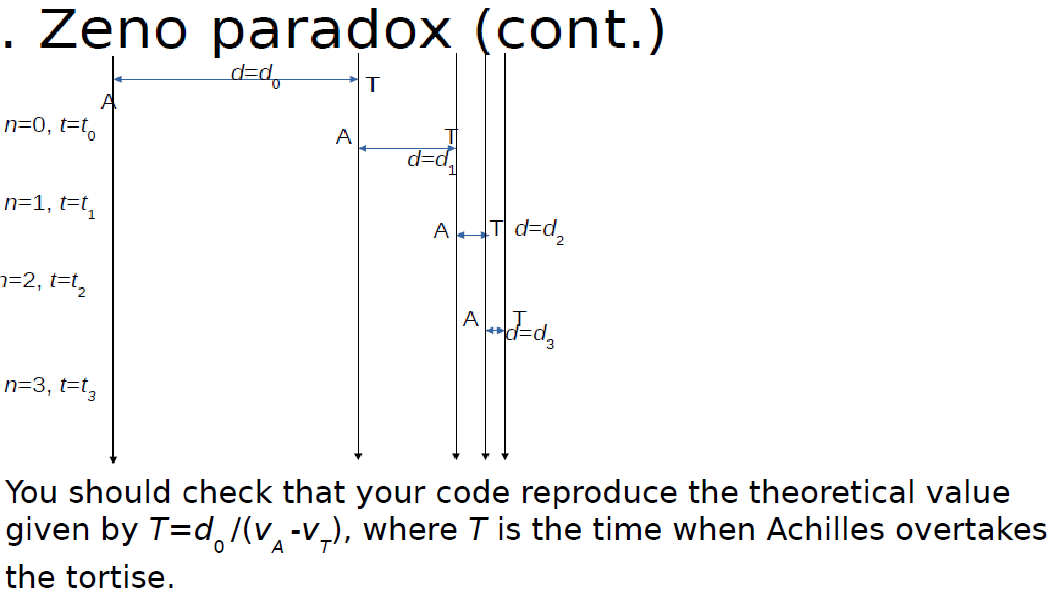 . Zeno paradox (cont.)

$d=d_0$
A T
$n=0$, $t=t_0$
A T
$d=d_1$
$n=1$, $t=t_1$
A T $d=d_2$
$n=2$, $t=t_2$
A T $d=d_3$
$n=3$, $t=t_3$

You should check that your code reproduce the theoretical value given by $T=d_0/(v_A-v_T)$, where $T$ is the time when Achilles overtakes the tortise.